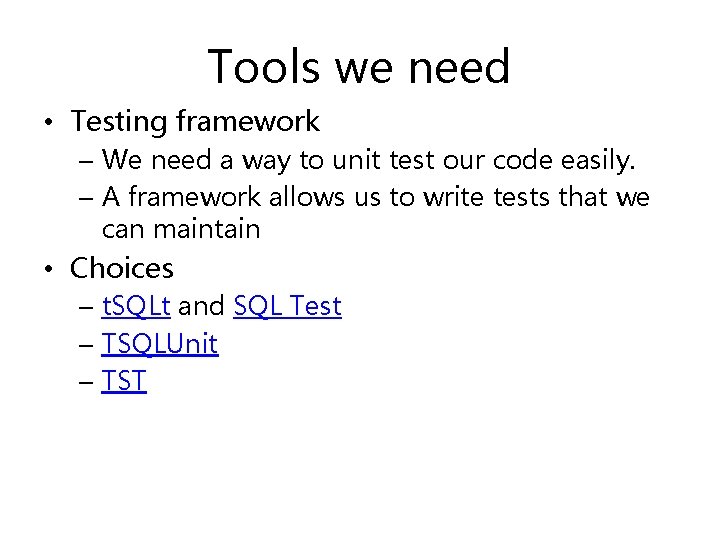 Tools we need

• Testing framework
– We need a way to unit test our code easily.
– A framework allows us to write tests that we can maintain

• Choices
– tSQLt and SQL Test
– TSQLUnit
– TST